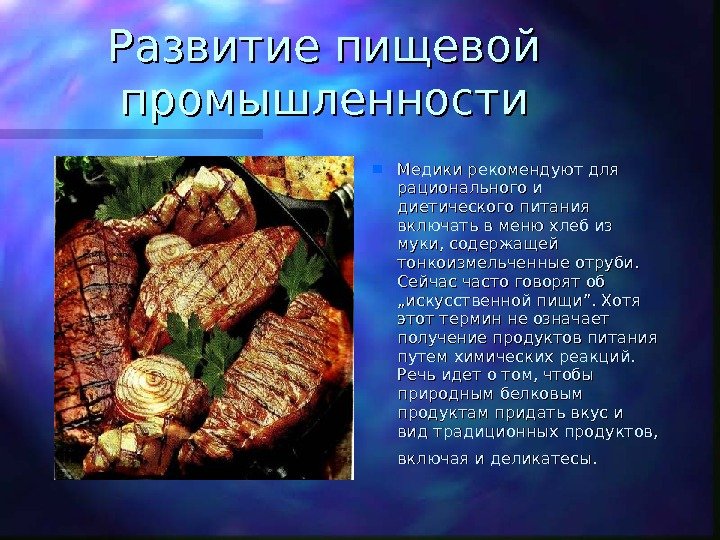 Развитие пищевой промышленности

Медики рекомендуют для рационального и диетического питания включать в меню хлеб из муки, содержащей тонкоизмельченные отруби. Сейчас часто говорят об „искусственной пищи”. Хотя этот термин не означает получение продуктов питания путем химических реакций. Речь идет о том, чтобы природным белковым продуктам придать вкус и вид традиционных продуктов, включая и деликатесы.